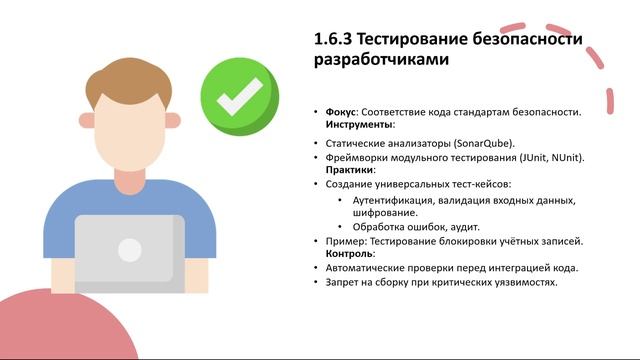 1.6.3 Тестирование безопасности разработчиками

• Фокус: Соответствие кода стандартам безопасности.
Инструменты:
• Статические анализаторы (SonarQube).
• Фреймворки модульного тестирования (JUnit, NUnit).
Практики:
• Создание универсальных тест-кейсов:
  • Аутентификация, валидация входных данных, шифрование.
  • Обработка ошибок, аудит.
• Пример: Тестирование блокировки учётных записей.
Контроль:
• Автоматические проверки перед интеграцией кода.
• Запрет на сборку при критических уязвимостях.